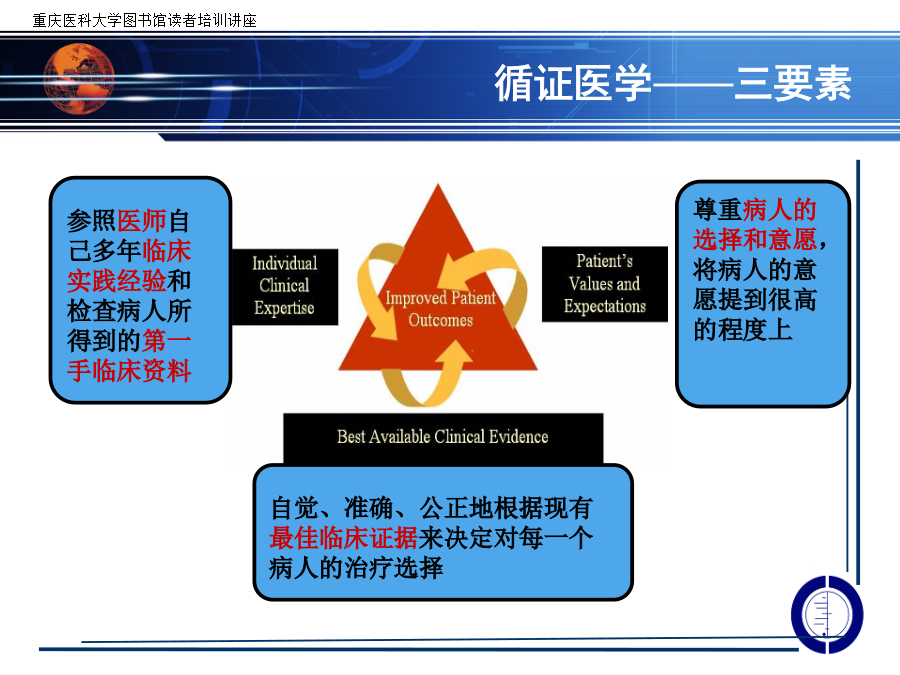 重庆医科大学图书馆读者培训讲座

循证医学——三要素

参照医师自己多年临床实践经验和检查病人所得到的第一手临床资料

Individual Clinical Expertise

Improved Patient Outcomes

Patient's Values and Expectations

尊重病人的选择和意愿，将病人的意愿提到很高的程度上

Best Available Clinical Evidence

自觉、准确、公正地根据现有最佳临床证据来决定对每一个病人的治疗选择